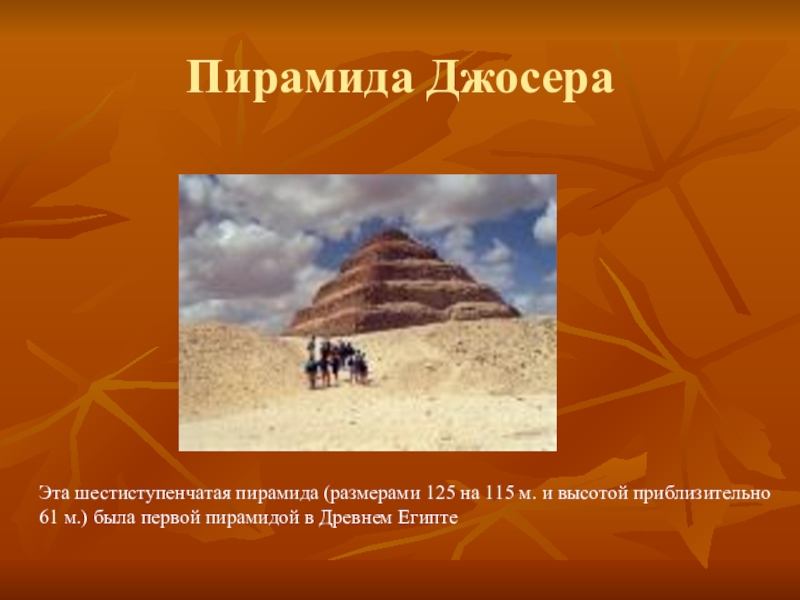 Пирамида Джосера

Эта шестиступенчатая пирамида (размерами 125 на 115 м. и высотой приблизительно 61 м.) была первой пирамидой в Древнем Египте